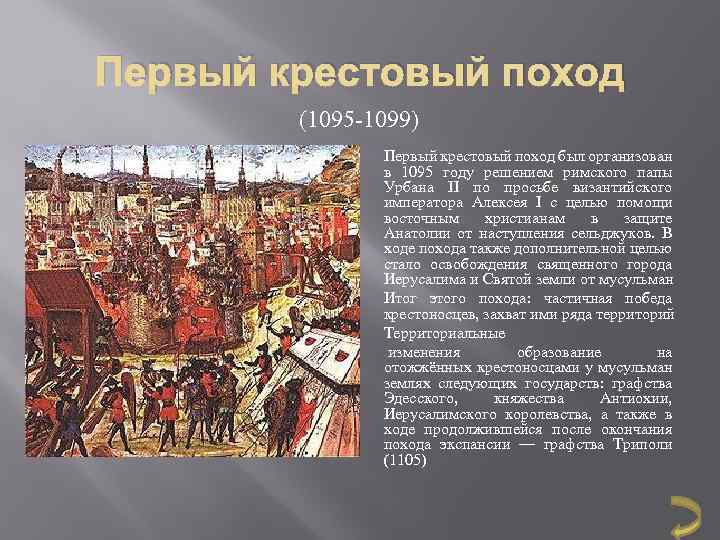 Первый крестовый поход

(1095-1099)

Первый крестовый поход был организован в 1095 году решением римского папы Урбана II по просьбе византийского императора Алексея I с целью помощи восточным христианам в защите Анатолии от наступления сельджуков. В ходе похода также дополнительной целью стало освобождения священного города Иерусалима и Святой земли от мусульман

Итог этого похода: частичная победа крестоносцев, захват ими ряда территорий

Территориальные

изменения образование на отожжённых крестоносцами у мусульман землях следующих государств: графства Эдесского, княжества Антиохии, Иерусалимского королевства, а также в ходе продолжившейся после окончания похода экспансии — графства Триполи (1105)